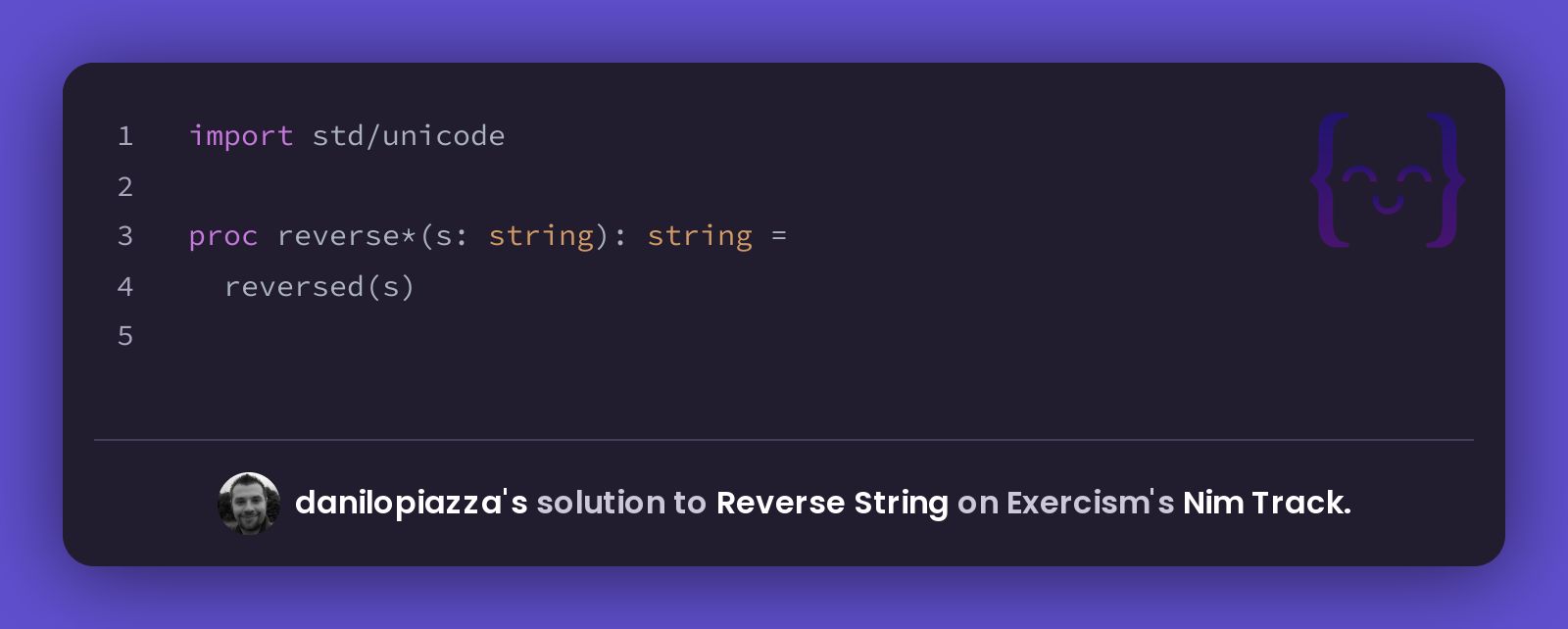 1 import std/unicode
2
3 proc reverse*(s: string): string =
4   reversed(s)
5

danilopiazza's solution to Reverse String on Exercism's Nim Track.